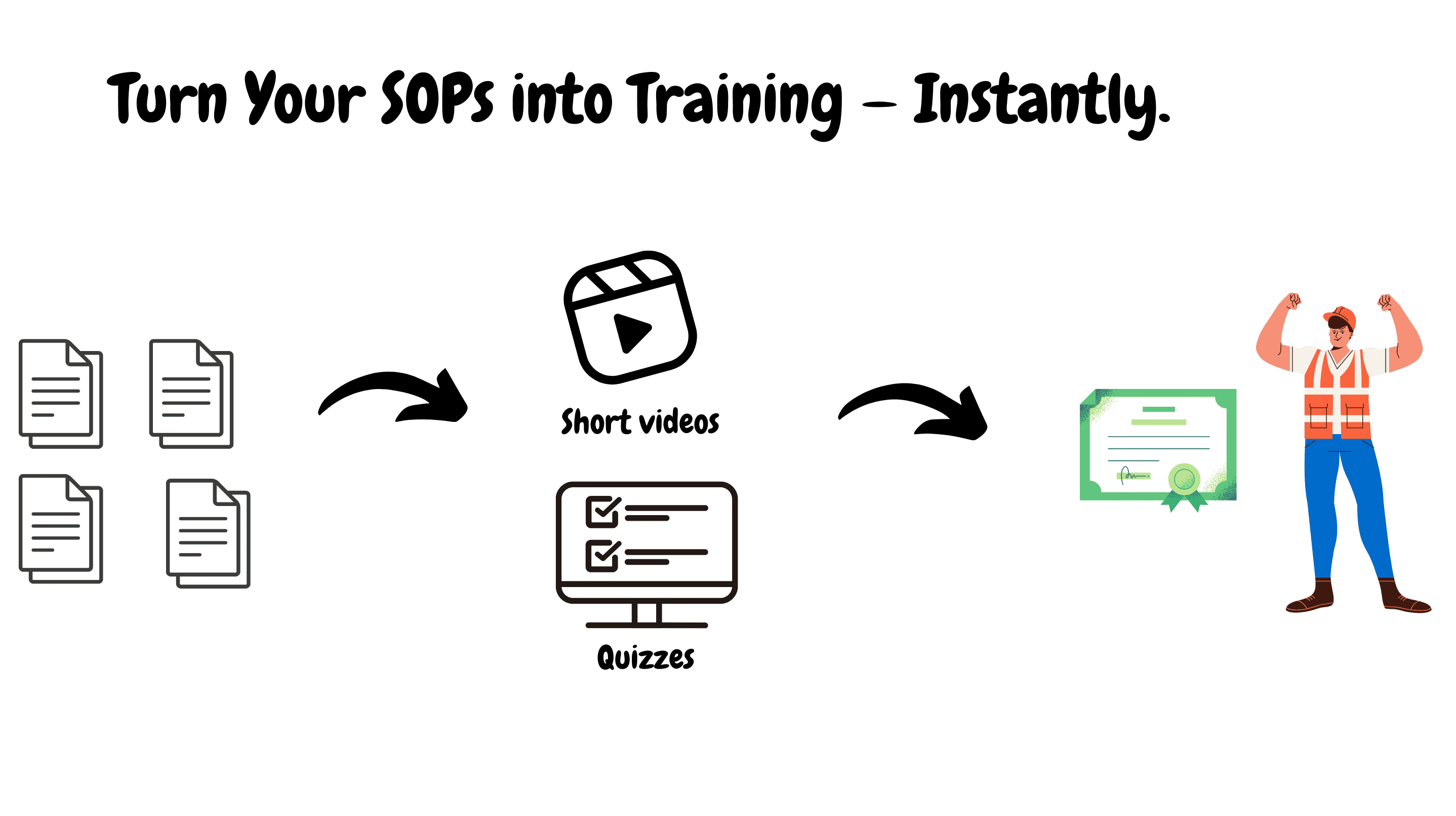 Turn Your SOPs into Training – Instantly.

Short videos

Quizzes